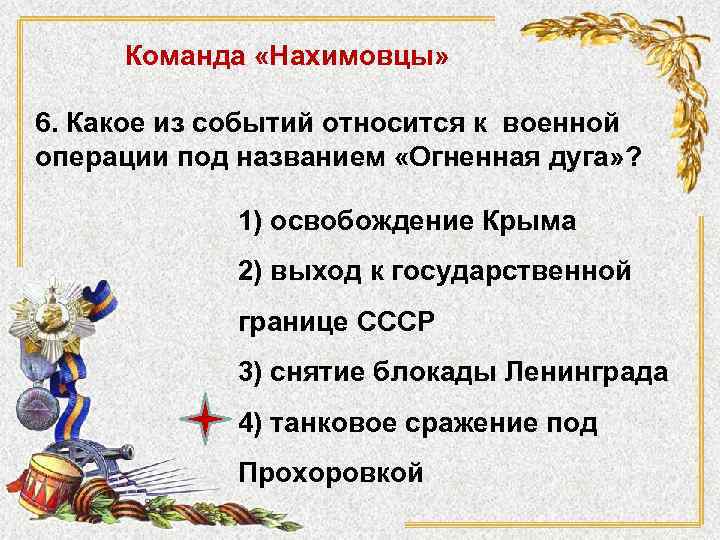 Команда «Нахимовцы»

6. Какое из событий относится к военной операции под названием «Огненная дуга»?

1) освобождение Крыма

2) выход к государственной границе СССР

3) снятие блокады Ленинграда

4) танковое сражение под Прохоровкой